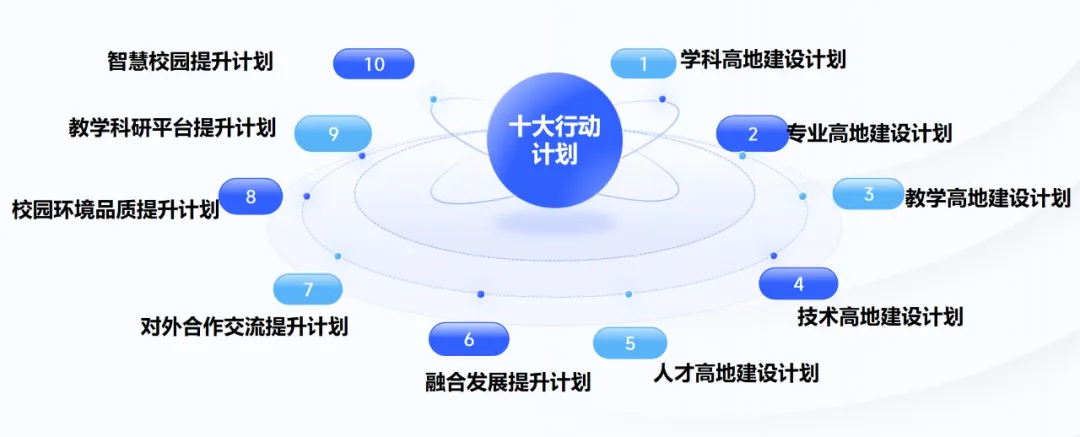 十大行动计划

1 学科高地建设计划

2 专业高地建设计划

3 教学高地建设计划

4 技术高地建设计划

5 人才高地建设计划

6 融合发展提升计划

7 对外合作交流提升计划

8 校园环境品质提升计划

9 教学科研平台提升计划

10 智慧校园提升计划